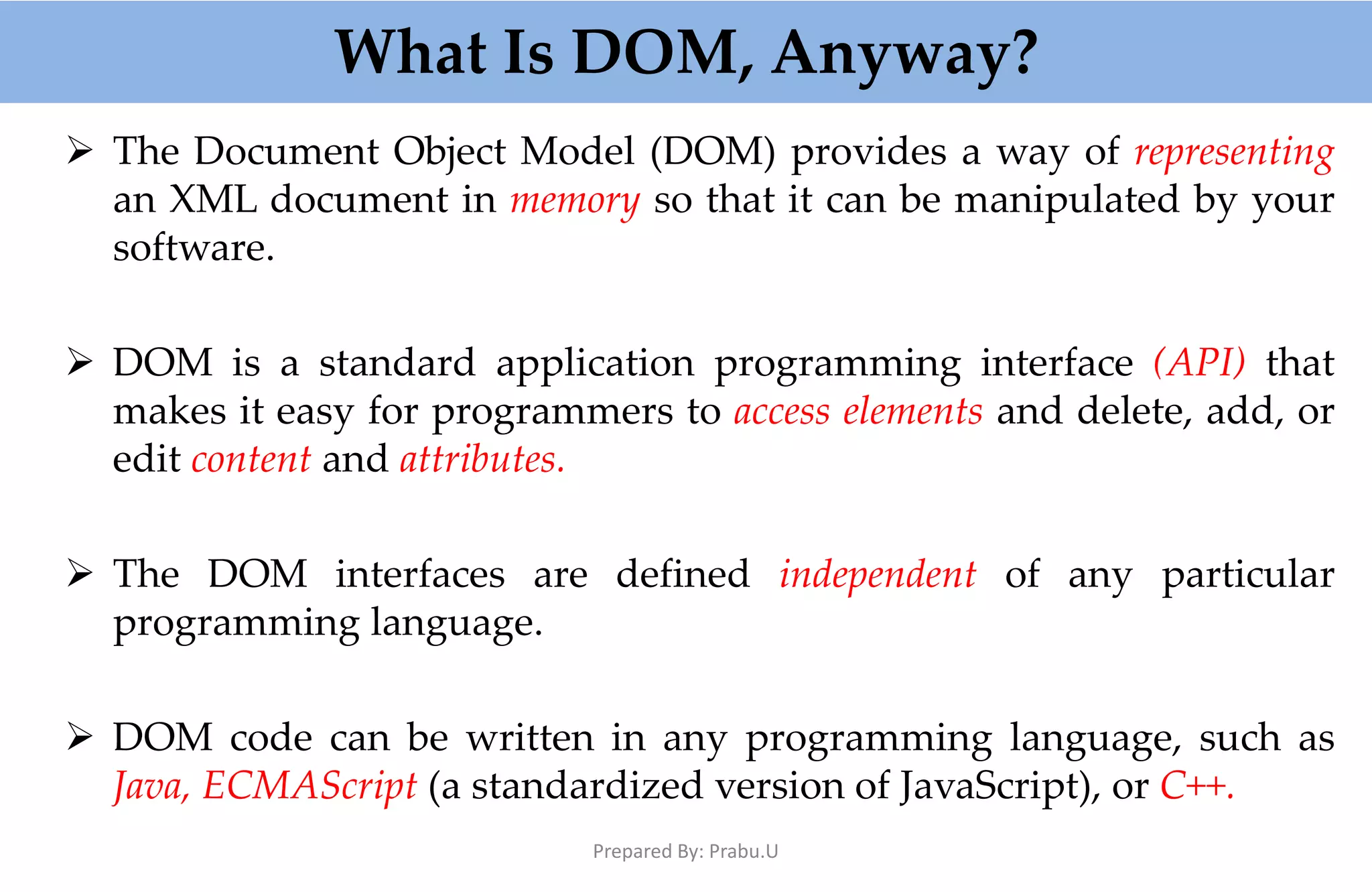 What Is DOM, Anyway?

➢ The Document Object Model (DOM) provides a way of representing an XML document in memory so that it can be manipulated by your software.

➢ DOM is a standard application programming interface (API) that makes it easy for programmers to access elements and delete, add, or edit content and attributes.

➢ The DOM interfaces are defined independent of any particular programming language.

➢ DOM code can be written in any programming language, such as Java, ECMAScript (a standardized version of JavaScript), or C++.

Prepared By: Prabu.U